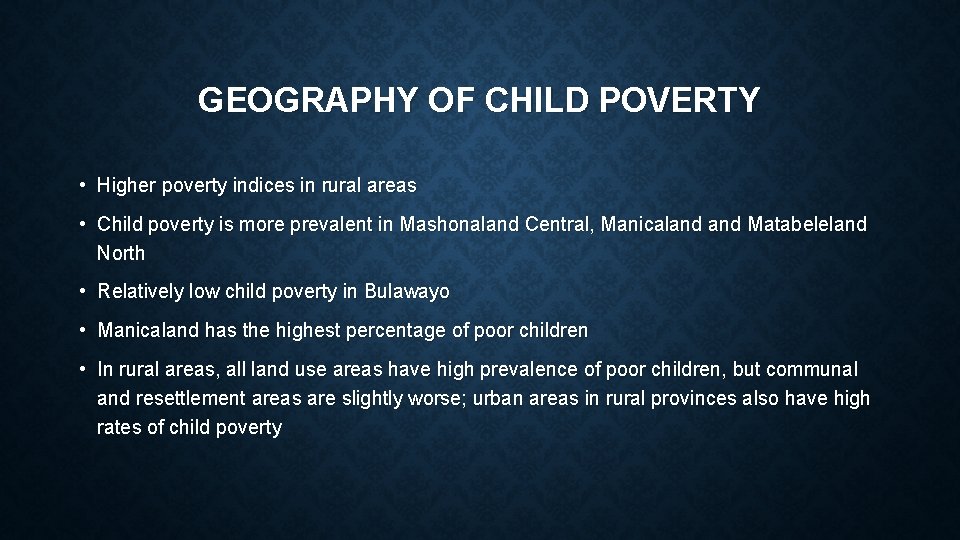 GEOGRAPHY OF CHILD POVERTY

• Higher poverty indices in rural areas

• Child poverty is more prevalent in Mashonaland Central, Manicaland and Matabeleland North

• Relatively low child poverty in Bulawayo

• Manicaland has the highest percentage of poor children

• In rural areas, all land use areas have high prevalence of poor children, but communal and resettlement areas are slightly worse; urban areas in rural provinces also have high rates of child poverty